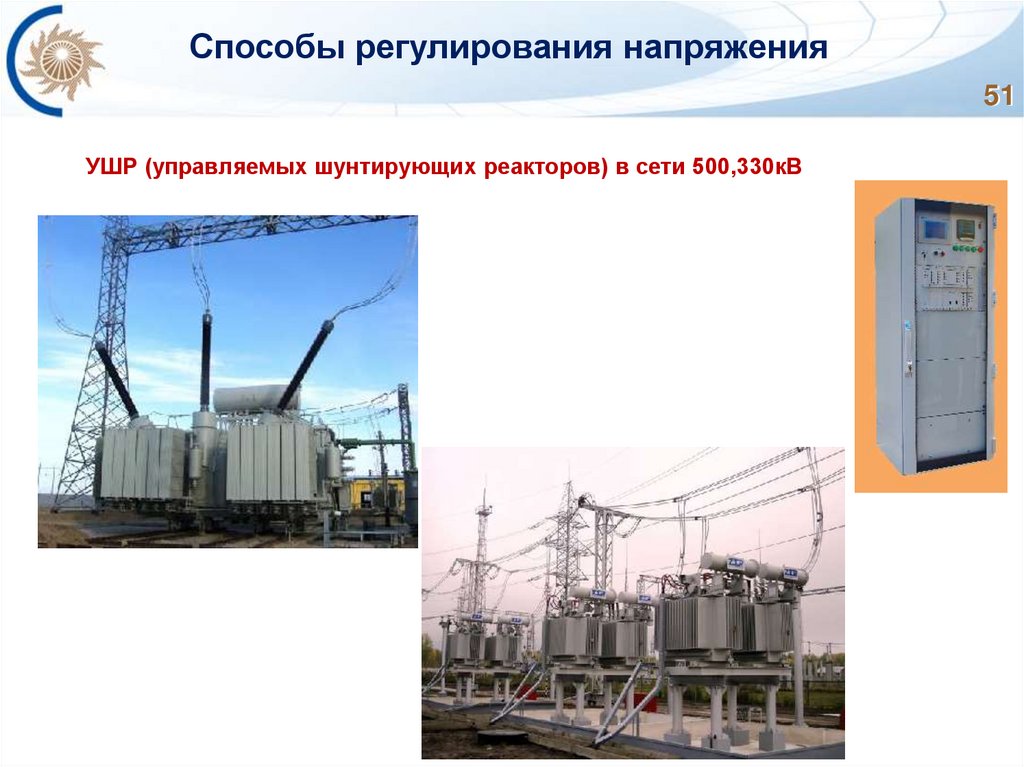 Способы регулирования напряжения

51

УШР (управляемых шунтирующих реакторов) в сети 500,330кВ